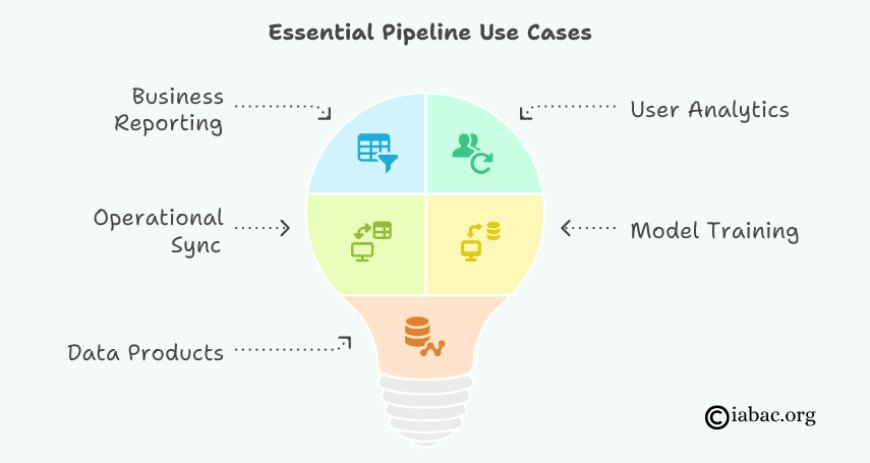 Essential Pipeline Use Cases

Business Reporting

User Analytics

Operational Sync

Model Training

Data Products

©iabac.org